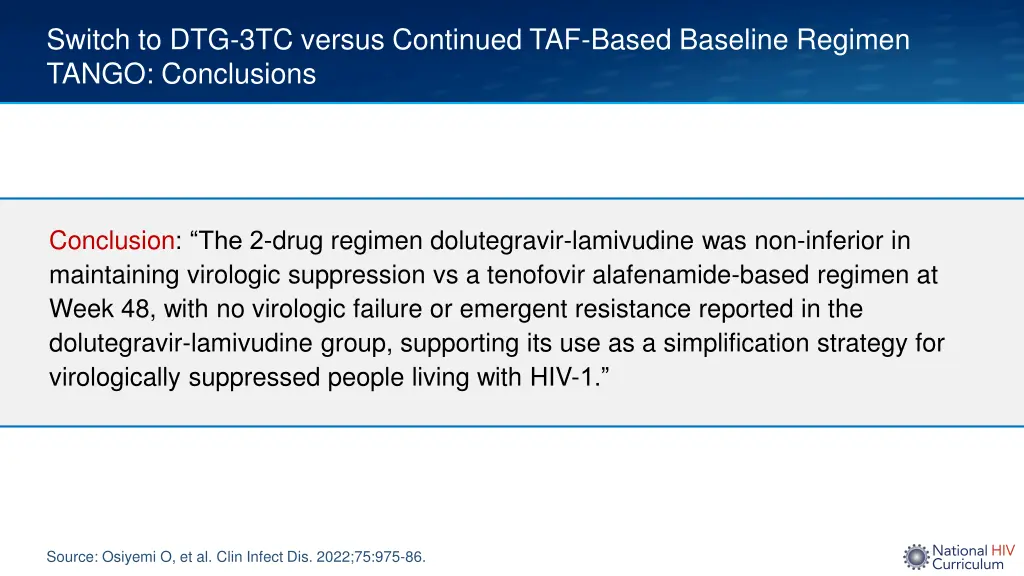 Switch to DTG-3TC versus Continued TAF-Based Baseline Regimen
TANGO: Conclusions

Conclusion: “The 2-drug regimen dolutegravir-lamivudine was non-inferior in maintaining virologic suppression vs a tenofovir alafenamide-based regimen at Week 48, with no virologic failure or emergent resistance reported in the dolutegravir-lamivudine group, supporting its use as a simplification strategy for virologically suppressed people living with HIV-1.”

Source: Osiyemi O, et al. Clin Infect Dis. 2022;75:975-86.

National HIV Curriculum